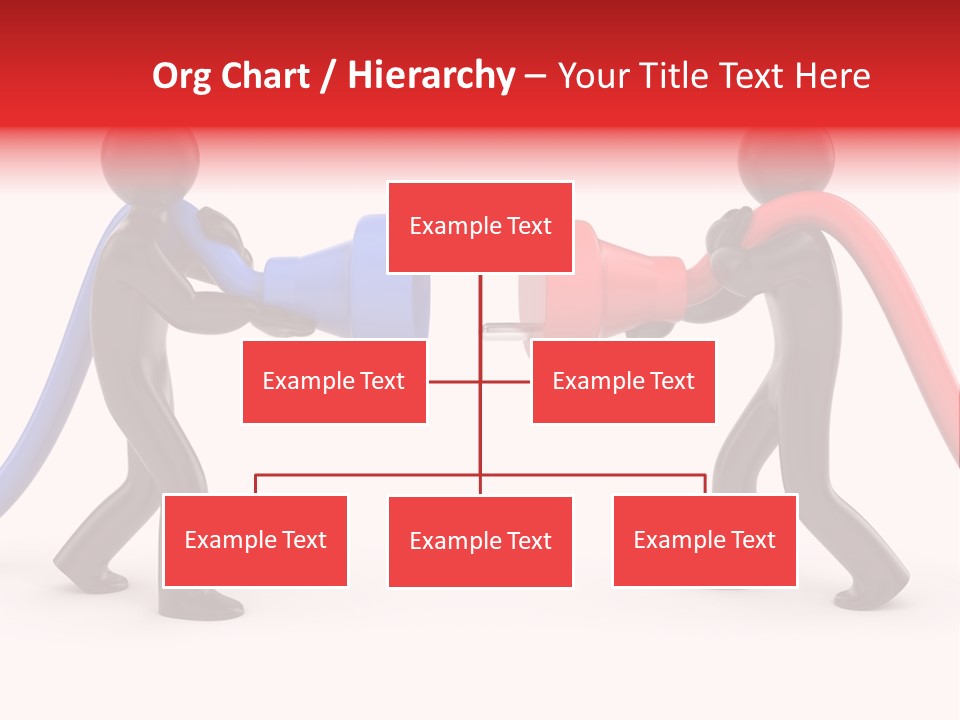 Org Chart / Hierarchy – Your Title Text Here

Example Text

Example Text

Example Text

Example Text

Example Text

Example Text